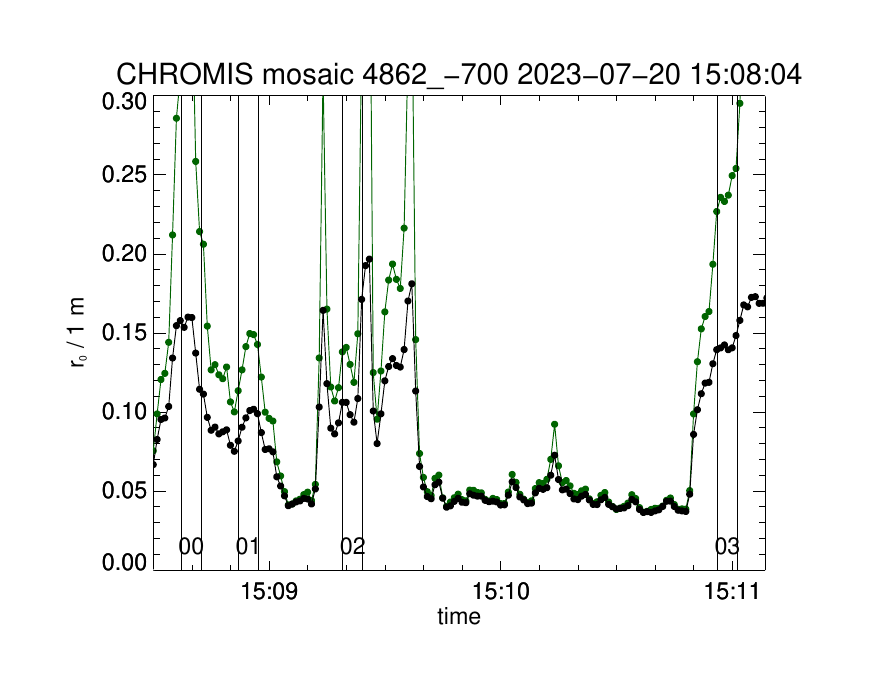 CHROMIS mosaic 4862_−700 2023−07−20 15:08:04

0.30
0.25
0.20
0.15
0.10
0.05
0.00

$r_0$ / 1 m

00
01
02
03

15:09
15:10
15:11
time